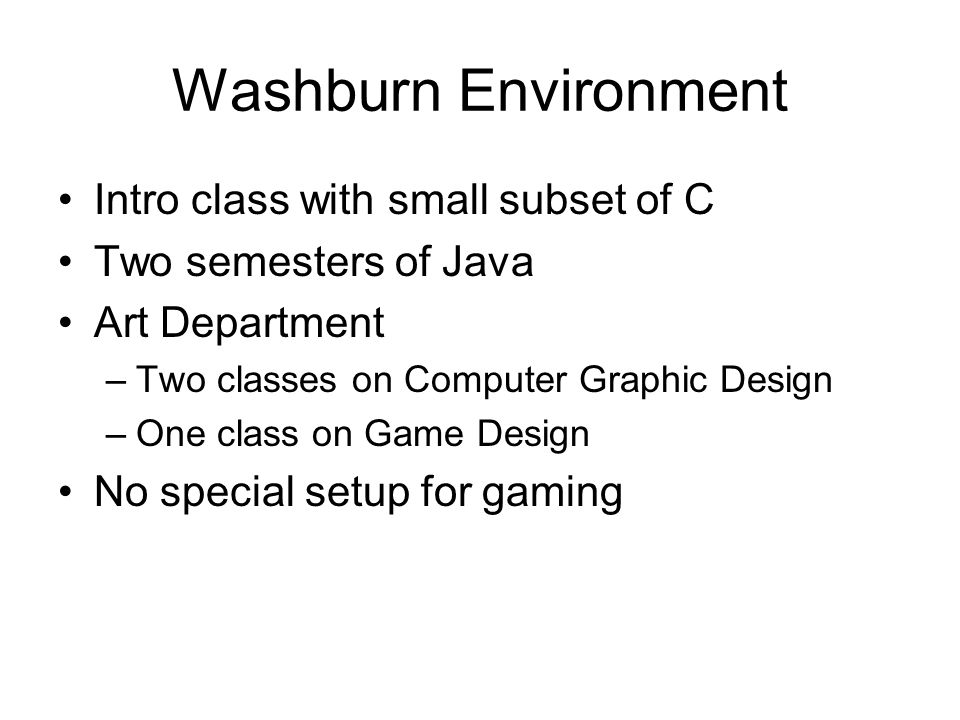 Washburn Environment

• Intro class with small subset of C
• Two semesters of Java
• Art Department
  – Two classes on Computer Graphic Design
  – One class on Game Design
• No special setup for gaming